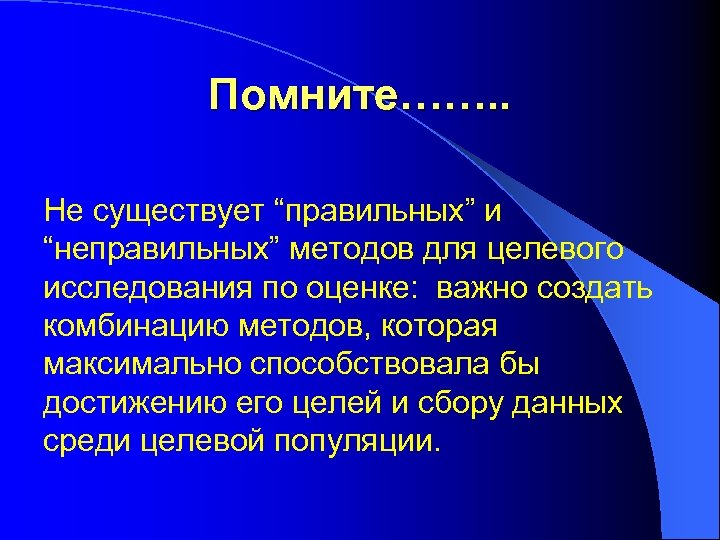 Помните……..

Не существует “правильных” и “неправильных” методов для целевого исследования по оценке: важно создать комбинацию методов, которая максимально способствовала бы достижению его целей и сбору данных среди целевой популяции.